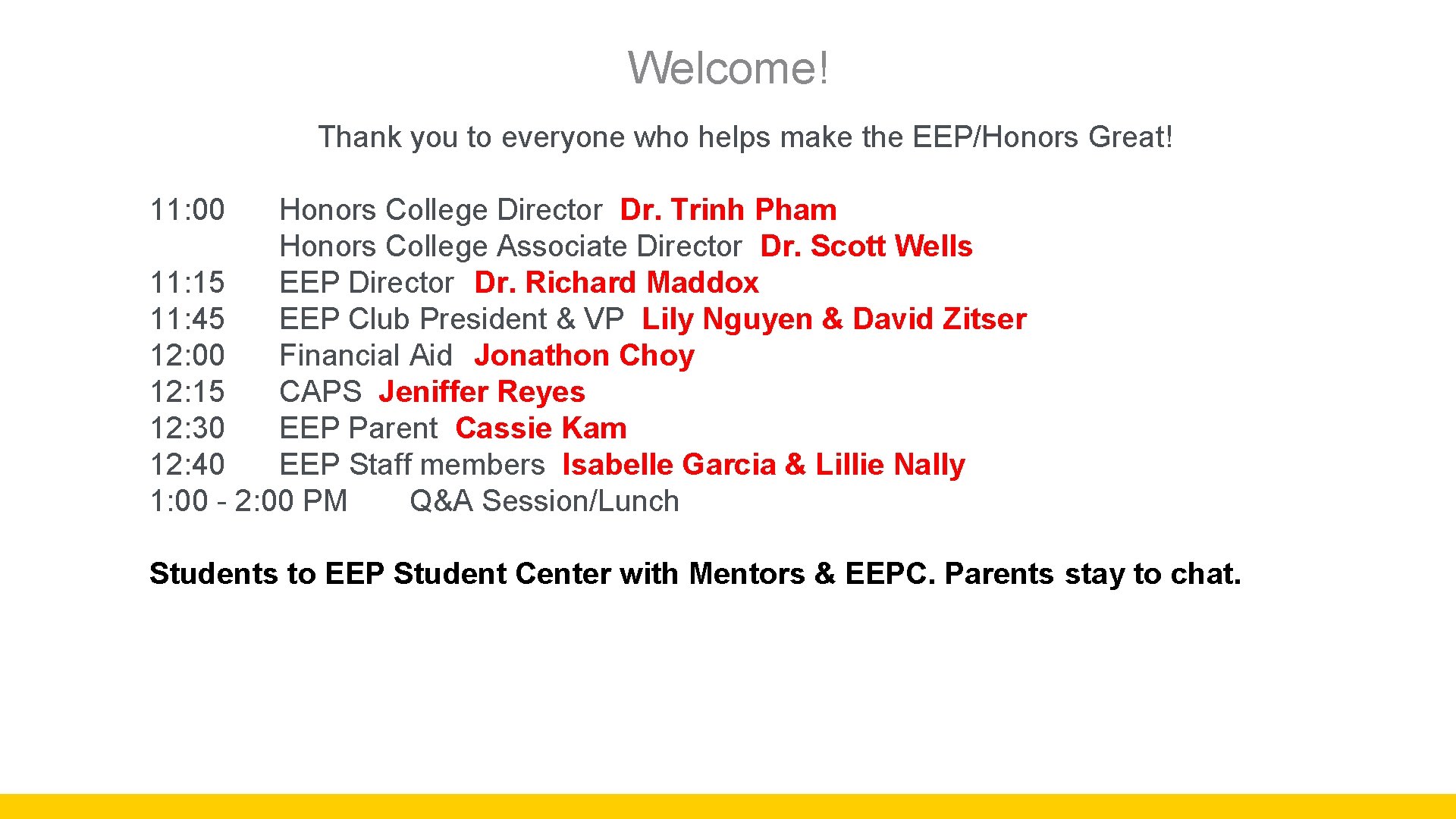 Welcome!

Thank you to everyone who helps make the EEP/Honors Great!

11:00 Honors College Director Dr. Trinh Pham
Honors College Associate Director Dr. Scott Wells
11:15 EEP Director Dr. Richard Maddox
11:45 EEP Club President & VP Lily Nguyen & David Zitser
12:00 Financial Aid Jonathon Choy
12:15 CAPS Jeniffer Reyes
12:30 EEP Parent Cassie Kam
12:40 EEP Staff members Isabelle Garcia & Lillie Nally
1:00 - 2:00 PM Q&A Session/Lunch

Students to EEP Student Center with Mentors & EEPC. Parents stay to chat.